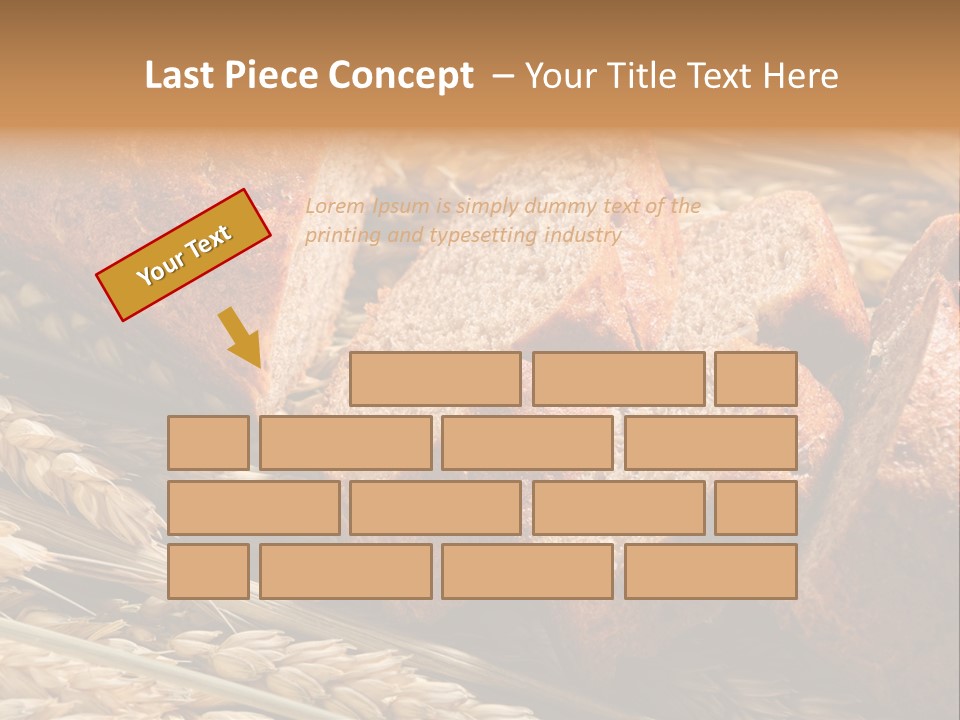 Last Piece Concept – Your Title Text Here

Your Text

Lorem Ipsum is simply dummy text of the printing and typesetting industry